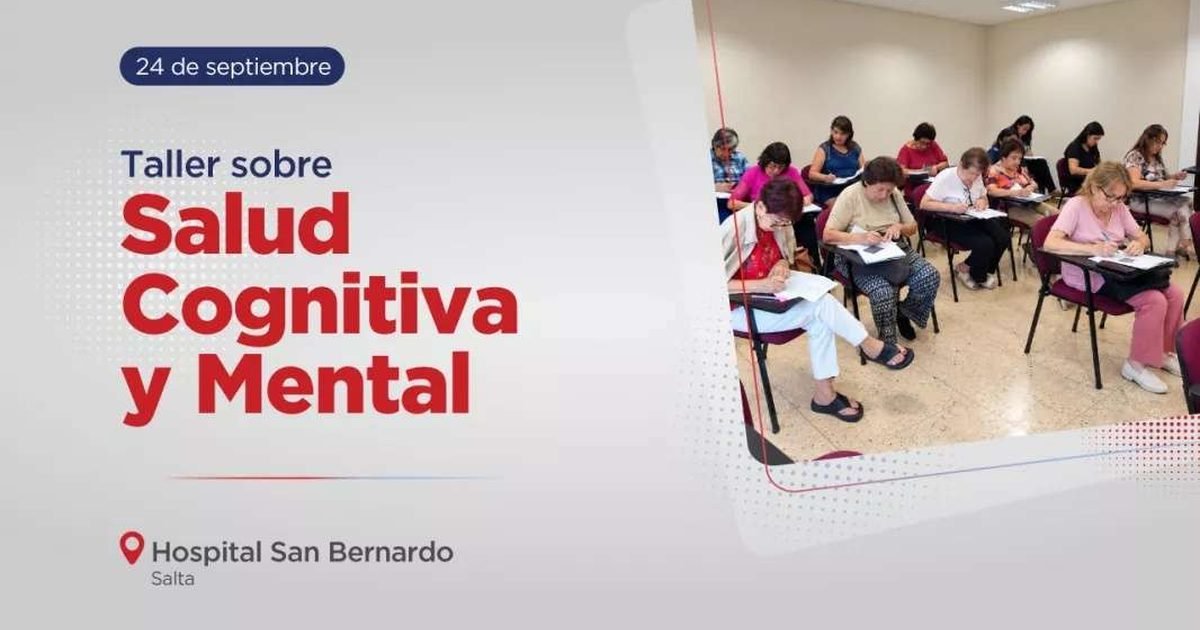 24 de septiembre

Taller sobre
Salud Cognitiva y Mental

Hospital San Bernardo
Salta